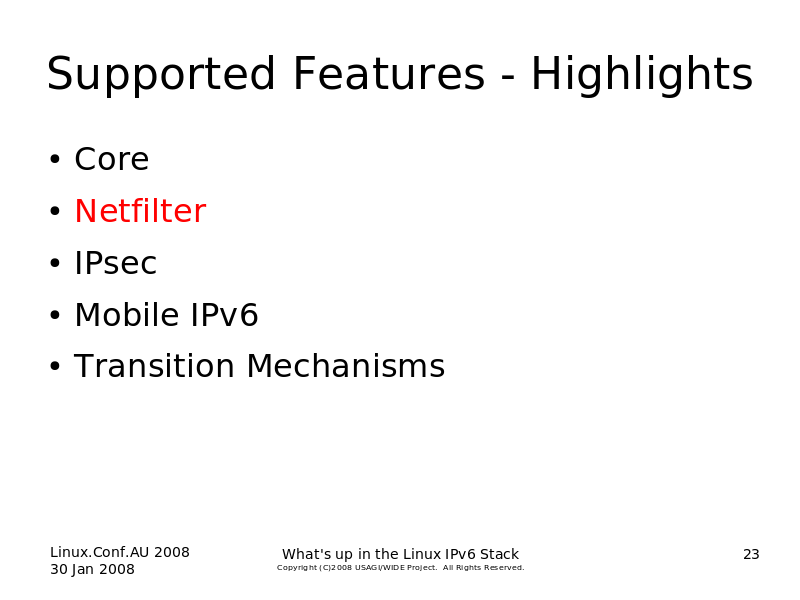 Supported Features - Highlights

• Core
• Netfilter
• IPsec
• Mobile IPv6
• Transition Mechanisms

Linux.Conf.AU 2008
30 Jan 2008

What's up in the Linux IPv6 Stack
Copyright (C)2008 USAGI/WIDE Project. All Rights Reserved.

23